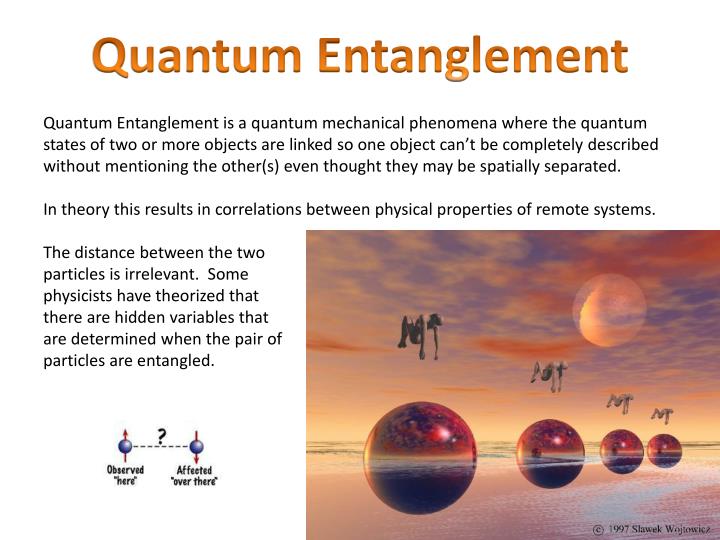 Quantum Entanglement

Quantum Entanglement is a quantum mechanical phenomena where the quantum states of two or more objects are linked so one object can't be completely described without mentioning the other(s) even thought they may be spatially separated.

In theory this results in correlations between physical properties of remote systems.

The distance between the two particles is irrelevant. Some physicists have theorized that there are hidden variables that are determined when the pair of particles are entangled.

?

Observed "here"

Affected "over there"

© 1997 Slawek Wojtowicz